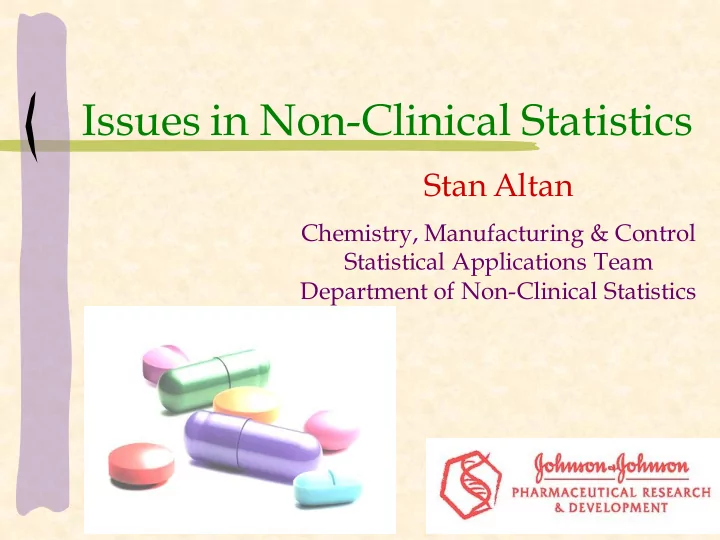 Issues in Non-Clinical Statistics

Stan Altan

Chemistry, Manufacturing & Control
Statistical Applications Team
Department of Non-Clinical Statistics

Johnson & Johnson
PHARMACEUTICAL RESEARCH & DEVELOPMENT